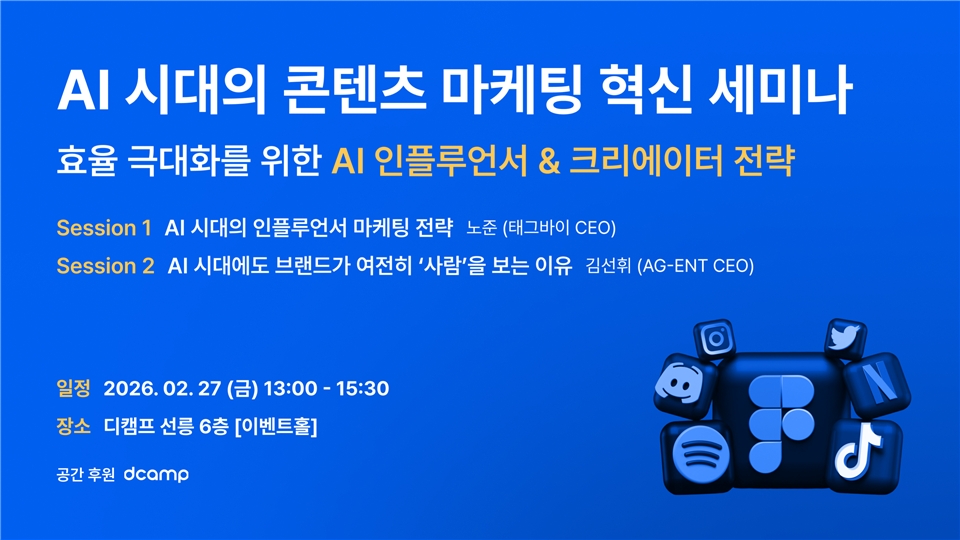 AI 시대의 콘텐츠 마케팅 혁신 세미나

효율 극대화를 위한 AI 인플루언서 & 크리에이터 전략

Session 1 AI 시대의 인플루언서 마케팅 전략 노준 (태그바이 CEO)

Session 2 AI 시대에도 브랜드가 여전히 '사람'을 보는 이유 김선휘 (AG-ENT CEO)

일정 2026. 02. 27 (금) 13:00 - 15:30

장소 디캠프 선릉 6층 [이벤트홀]

공간 후원 dcamp